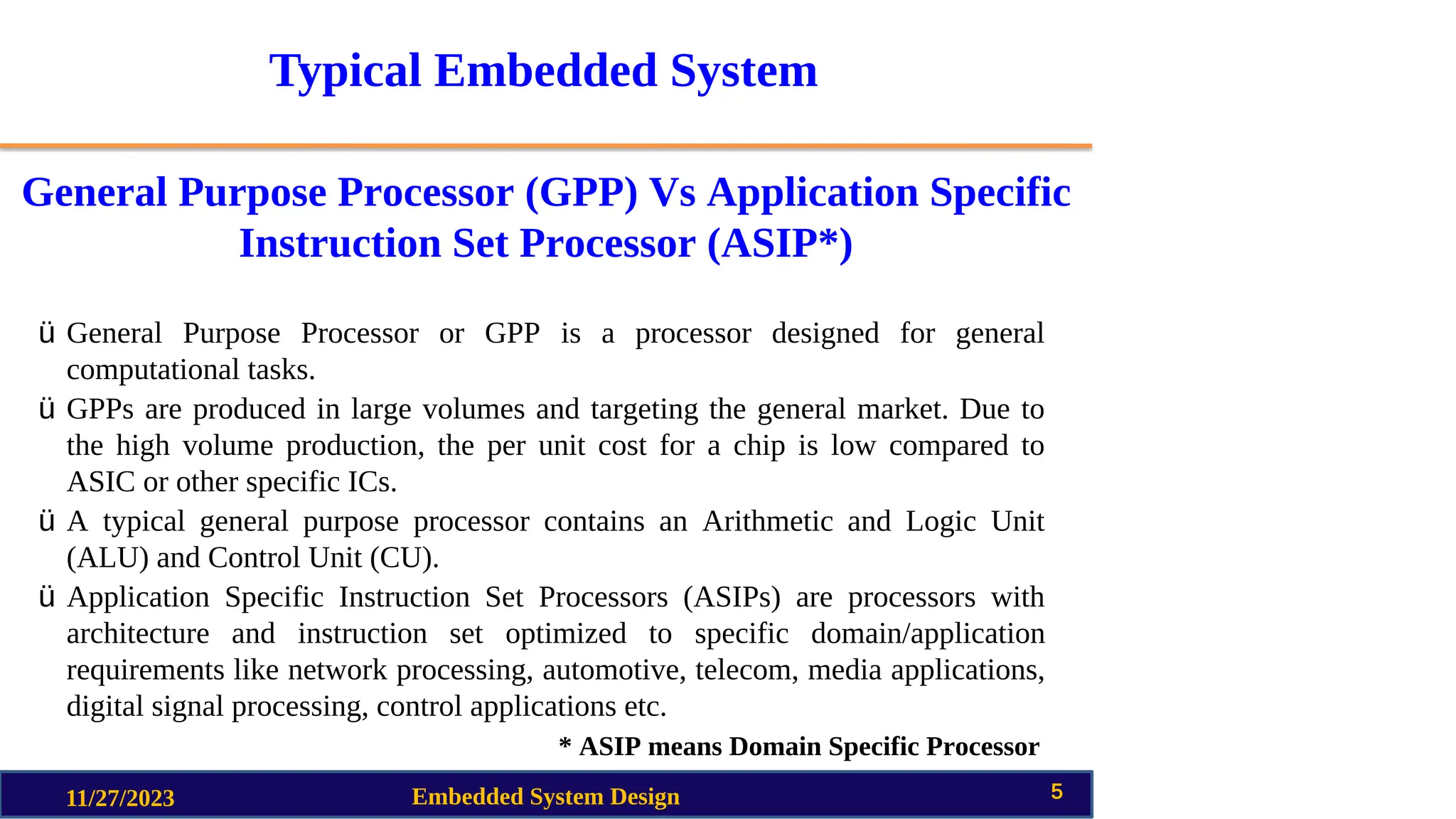 Typical Embedded System

General Purpose Processor (GPP) Vs Application Specific Instruction Set Processor (ASIP*)

ü General Purpose Processor or GPP is a processor designed for general computational tasks.

ü GPPs are produced in large volumes and targeting the general market. Due to the high volume production, the per unit cost for a chip is low compared to ASIC or other specific ICs.

ü A typical general purpose processor contains an Arithmetic and Logic Unit (ALU) and Control Unit (CU).

ü Application Specific Instruction Set Processors (ASIPs) are processors with architecture and instruction set optimized to specific domain/application requirements like network processing, automotive, telecom, media applications, digital signal processing, control applications etc.

* ASIP means Domain Specific Processor

11/27/2023 Embedded System Design 5